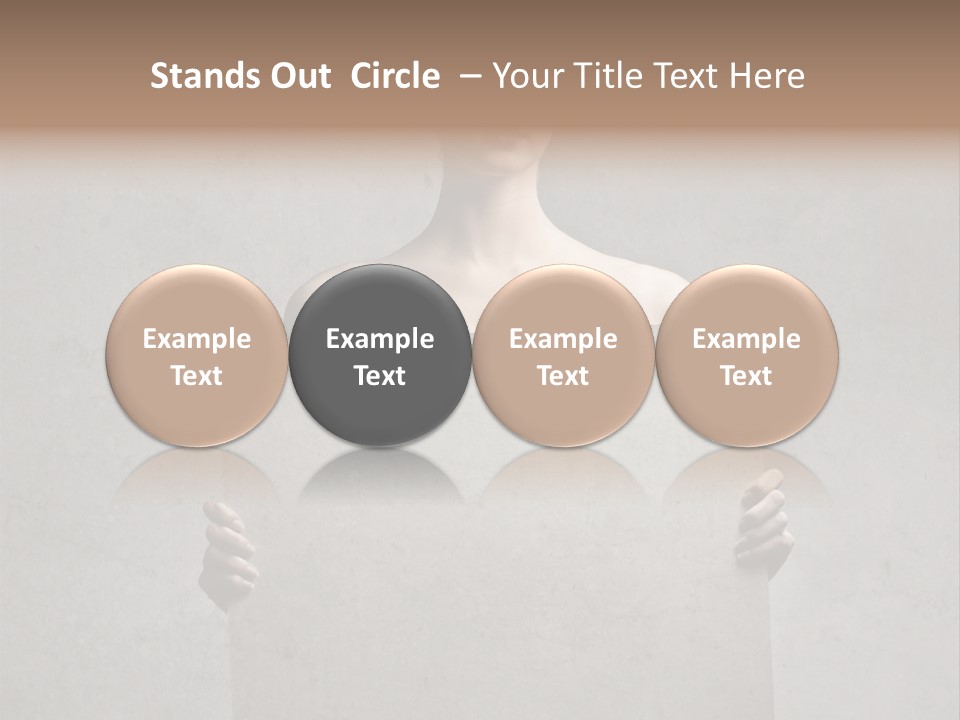 Stands Out Circle – Your Title Text Here

Example Text

Example Text

Example Text

Example Text